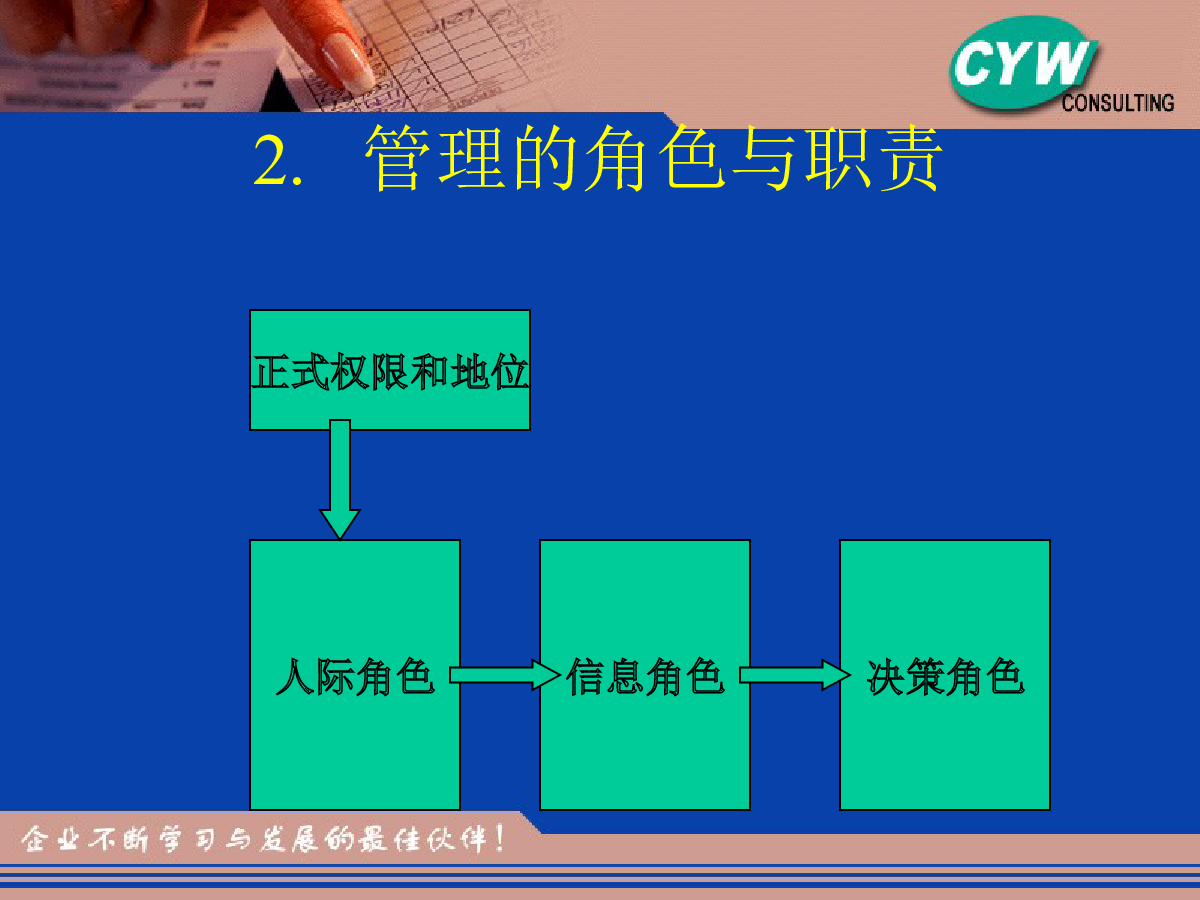 CYW
CONSULTING

2. 管理的角色与职责

正式权限和地位

人际角色

信息角色

决策角色

企业不断学习与发展的最佳伙伴！